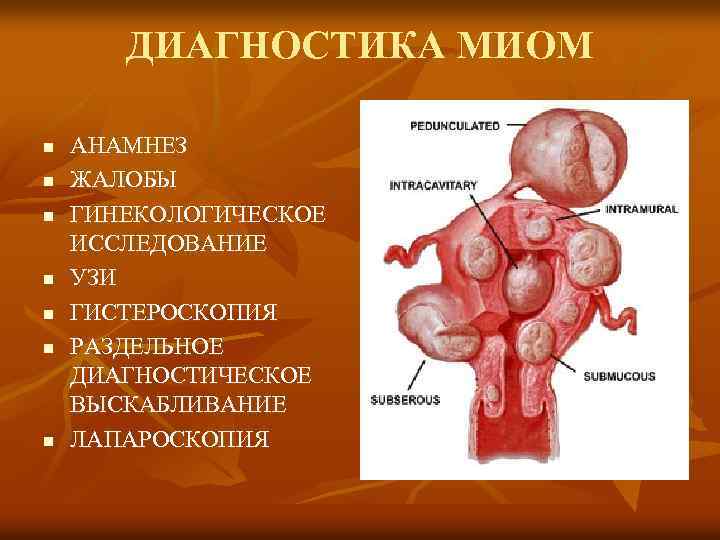 ДИАГНОСТИКА МИОМ

- АНАМНЕЗ
- ЖАЛОБЫ
- ГИНЕКОЛОГИЧЕСКОЕ ИССЛЕДОВАНИЕ
- УЗИ
- ГИСТЕРОСКОПИЯ
- РАЗДЕЛЬНОЕ ДИАГНОСТИЧЕСКОЕ ВЫСКАБЛИВАНИЕ
- ЛАПАРОСКОПИЯ

PEDUNCULATED
INTRACAVITARY
INTRAMURAL
SUBMUCOUS
SUBSEROUS